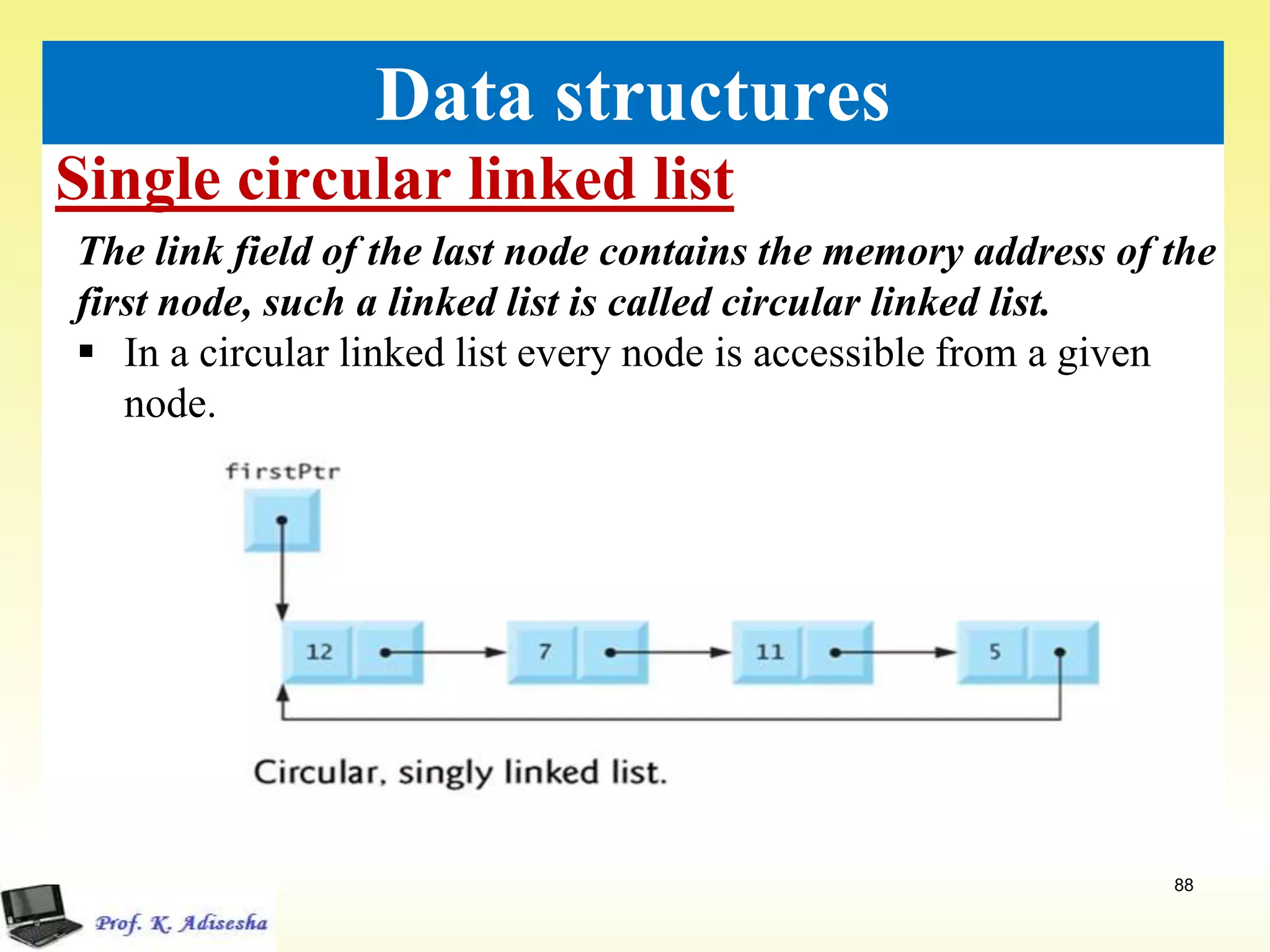 Data structures

Single circular linked list

The link field of the last node contains the memory address of the first node, such a linked list is called circular linked list.

▪ In a circular linked list every node is accessible from a given node.

firstPtr

12

7

11

5

Circular, singly linked list.

88

Prof. K. Adisesha